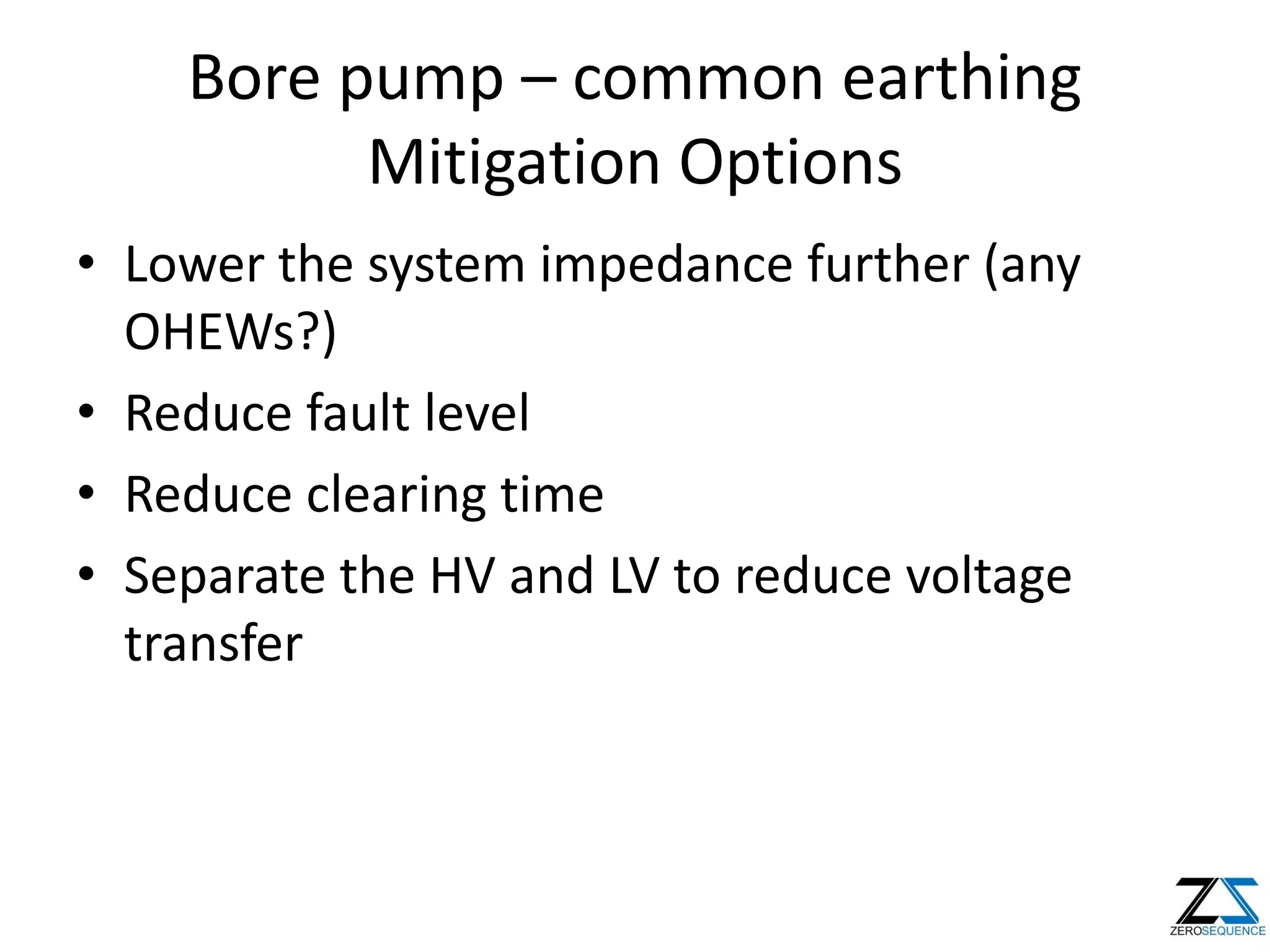 Bore pump – common earthing
Mitigation Options

• Lower the system impedance further (any OHEWs?)
• Reduce fault level
• Reduce clearing time
• Separate the HV and LV to reduce voltage transfer

ZEROSEQUENCE